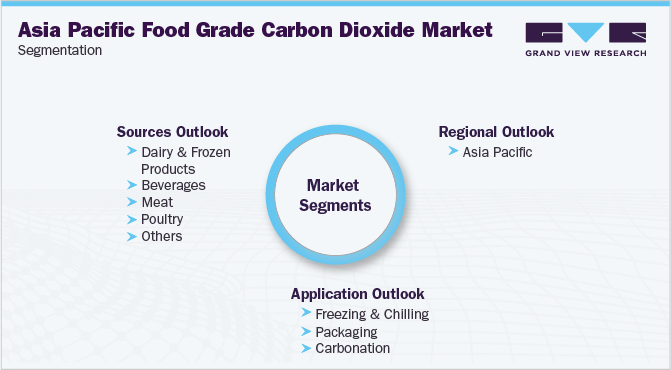 Asia Pacific Food Grade Carbon Dioxide Market
Segmentation

GRAND VIEW RESEARCH

Sources Outlook
Dairy & Frozen Products
Beverages
Meat
Poultry
Others

Market Segments

Regional Outlook
Asia Pacific

Application Outlook
Freezing & Chilling
Packaging
Carbonation